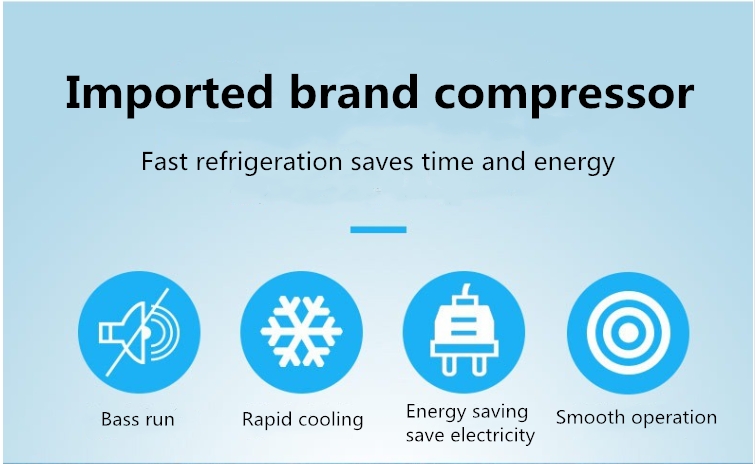 Imported brand compressor

Fast refrigeration saves time and energy

Bass run

Rapid cooling

Energy saving save electricity

Smooth operation